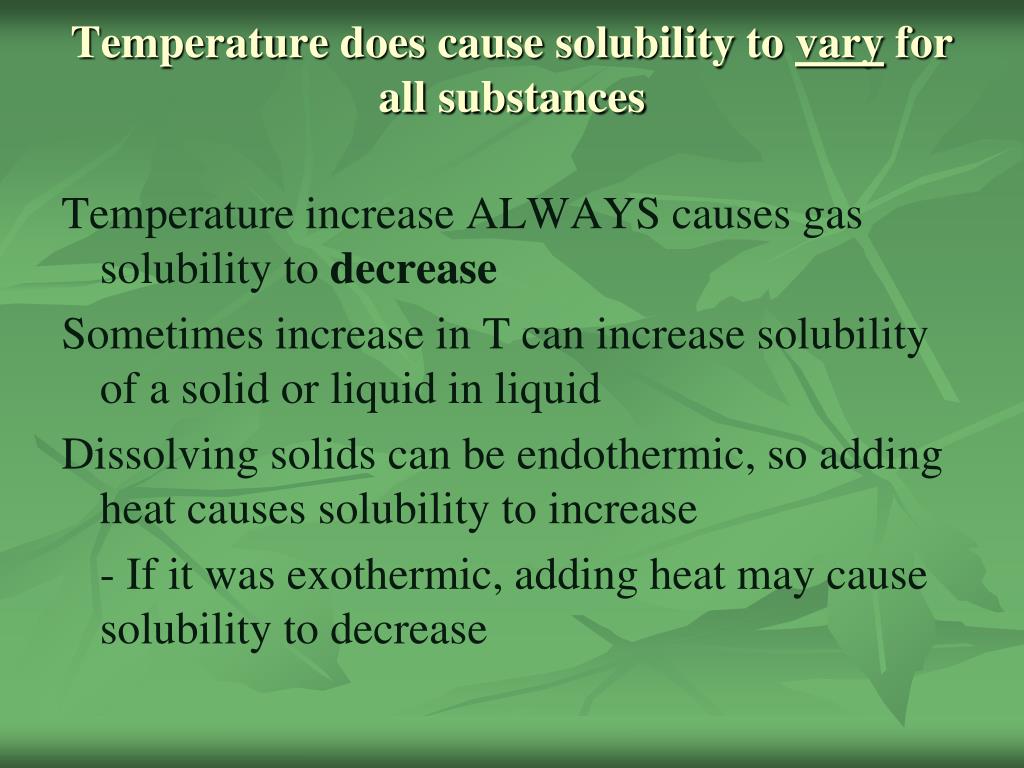 Temperature does cause solubility to vary for all substances

Temperature increase ALWAYS causes gas solubility to decrease

Sometimes increase in T can increase solubility of a solid or liquid in liquid

Dissolving solids can be endothermic, so adding heat causes solubility to increase

- If it was exothermic, adding heat may cause solubility to decrease